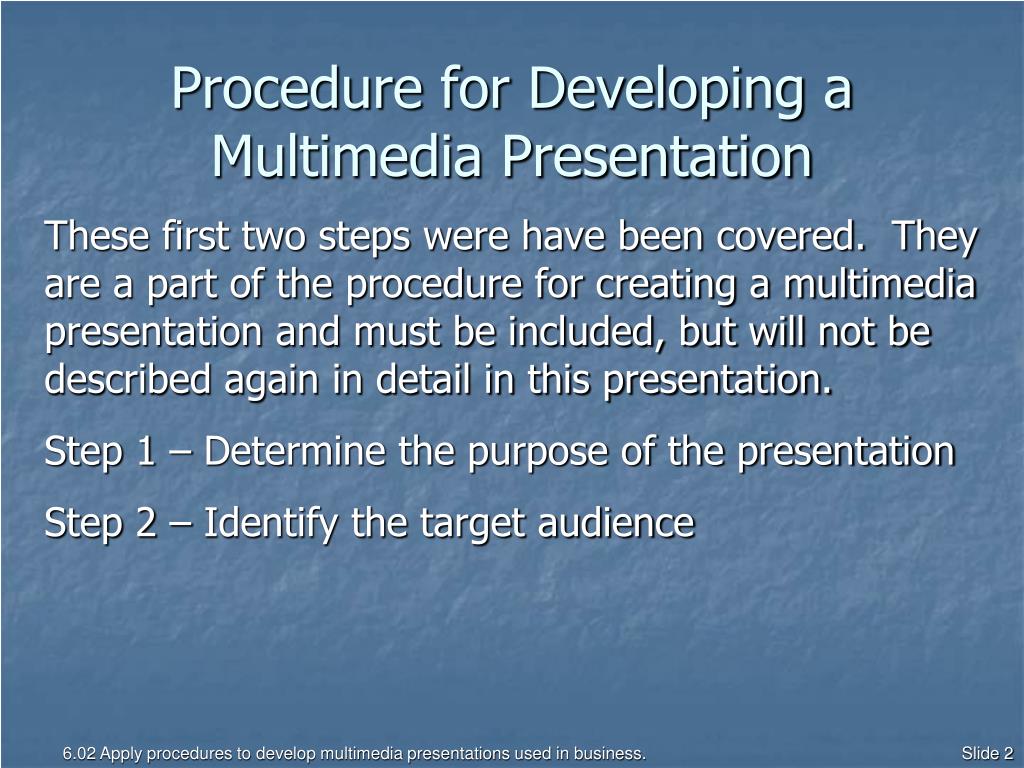 Procedure for Developing a Multimedia Presentation

These first two steps were have been covered. They are a part of the procedure for creating a multimedia presentation and must be included, but will not be described again in detail in this presentation.

Step 1 – Determine the purpose of the presentation

Step 2 – Identify the target audience

6.02 Apply procedures to develop multimedia presentations used in business.

Slide 2